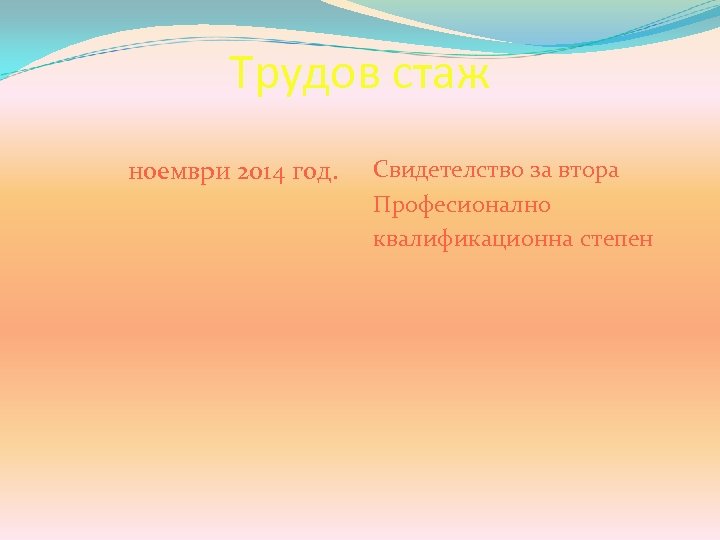 Трудов стаж

ноември 2014 год.

Свидетелство за втора Професионално квалификационна степен